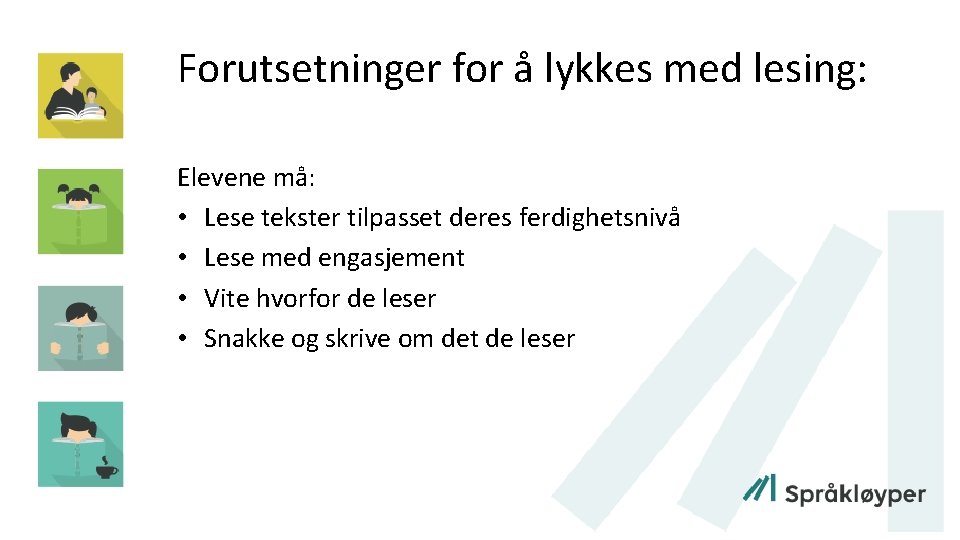 Forutsetninger for å lykkes med lesing:

Elevene må:
• Lese tekster tilpasset deres ferdighetsnivå
• Lese med engasjement
• Vite hvorfor de leser
• Snakke og skrive om det de leser

Språkløyper